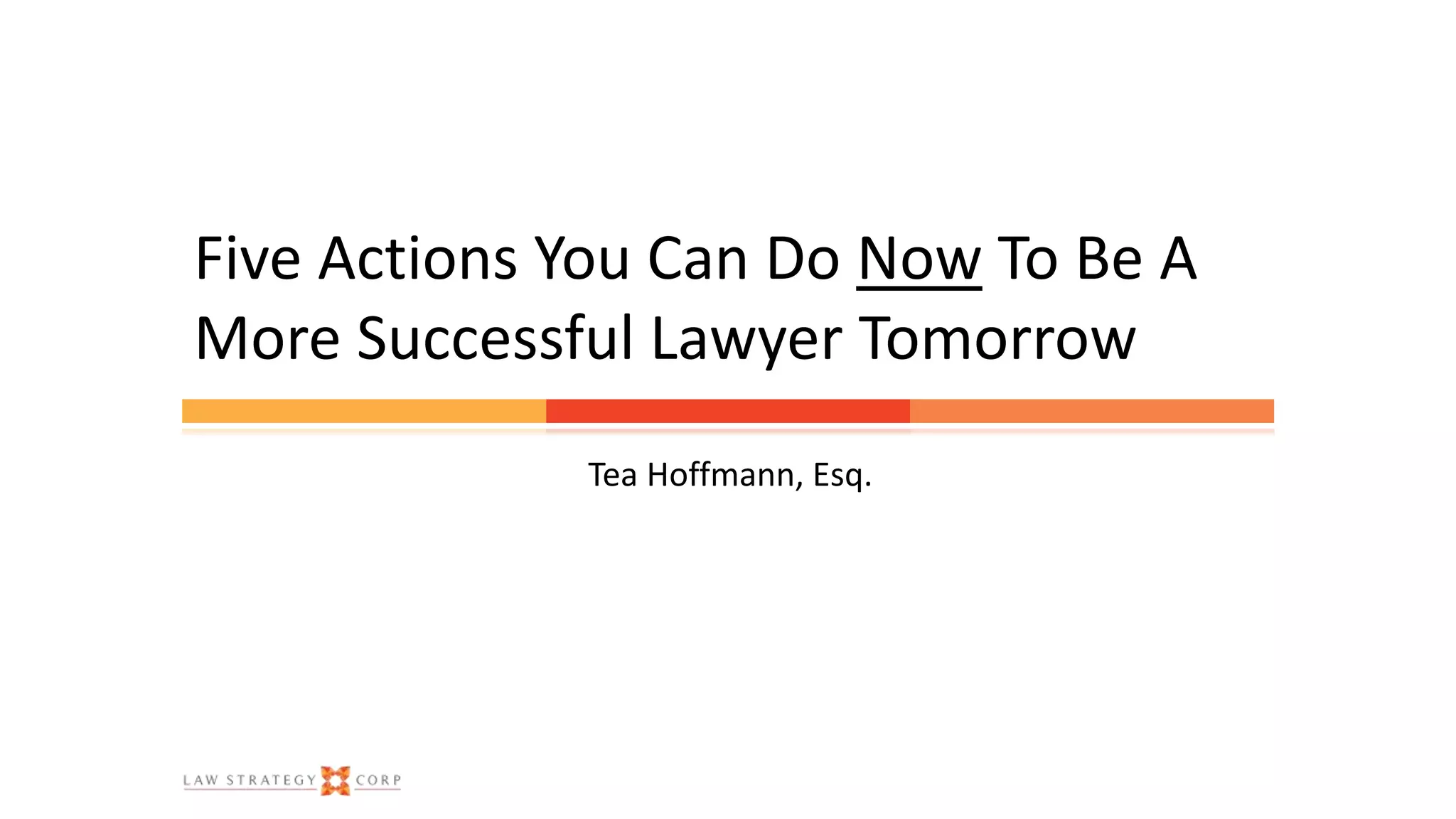 Five Actions You Can Do Now To Be A More Successful Lawyer Tomorrow

Tea Hoffmann, Esq.

LAW STRATEGY CORP